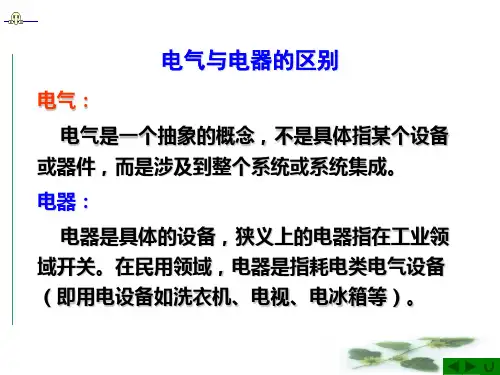 电气与电器的区别

电气：

电气是一个抽象的概念，不是具体指某个设备或器件，而是涉及到整个系统或系统集成。

电器：

电器是具体的设备，狭义上的电器指在工业领域开关。在民用领域，电器是指耗电类电气设备（即用电设备如洗衣机、电视、电冰箱等）。